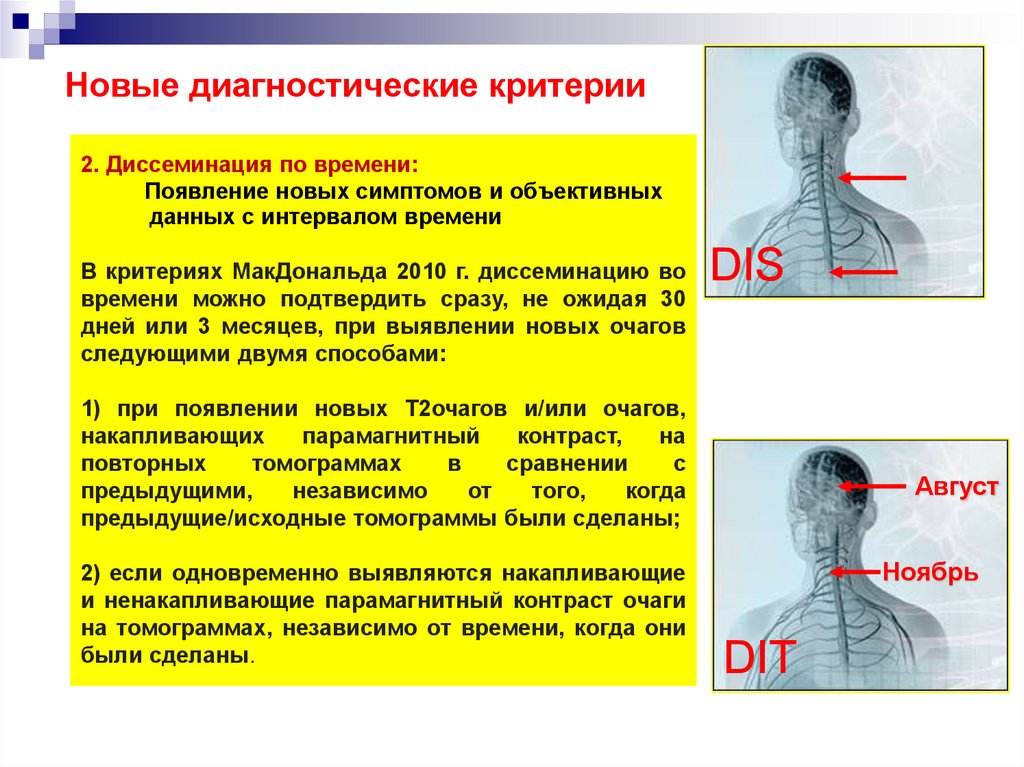 Новые диагностические критерии

2. Диссеминация по времени:
Появление новых симптомов и объективных данных с интервалом времени

В критериях МакДональда 2010 г. диссеминацию во времени можно подтвердить сразу, не ожидая 30 дней или 3 месяцев, при выявлении новых очагов следующими двумя способами:

1) при появлении новых Т2очагов и/или очагов, накапливающих парамагнитный контраст, на повторных томограммах в сравнении с предыдущими, независимо от того, когда предыдущие/исходные томограммы были сделаны;

2) если одновременно выявляются накапливающие и ненакапливающие парамагнитный контраст очаги на томограммах, независимо от времени, когда они были сделаны.

DIS

Август
Ноябрь
DIT